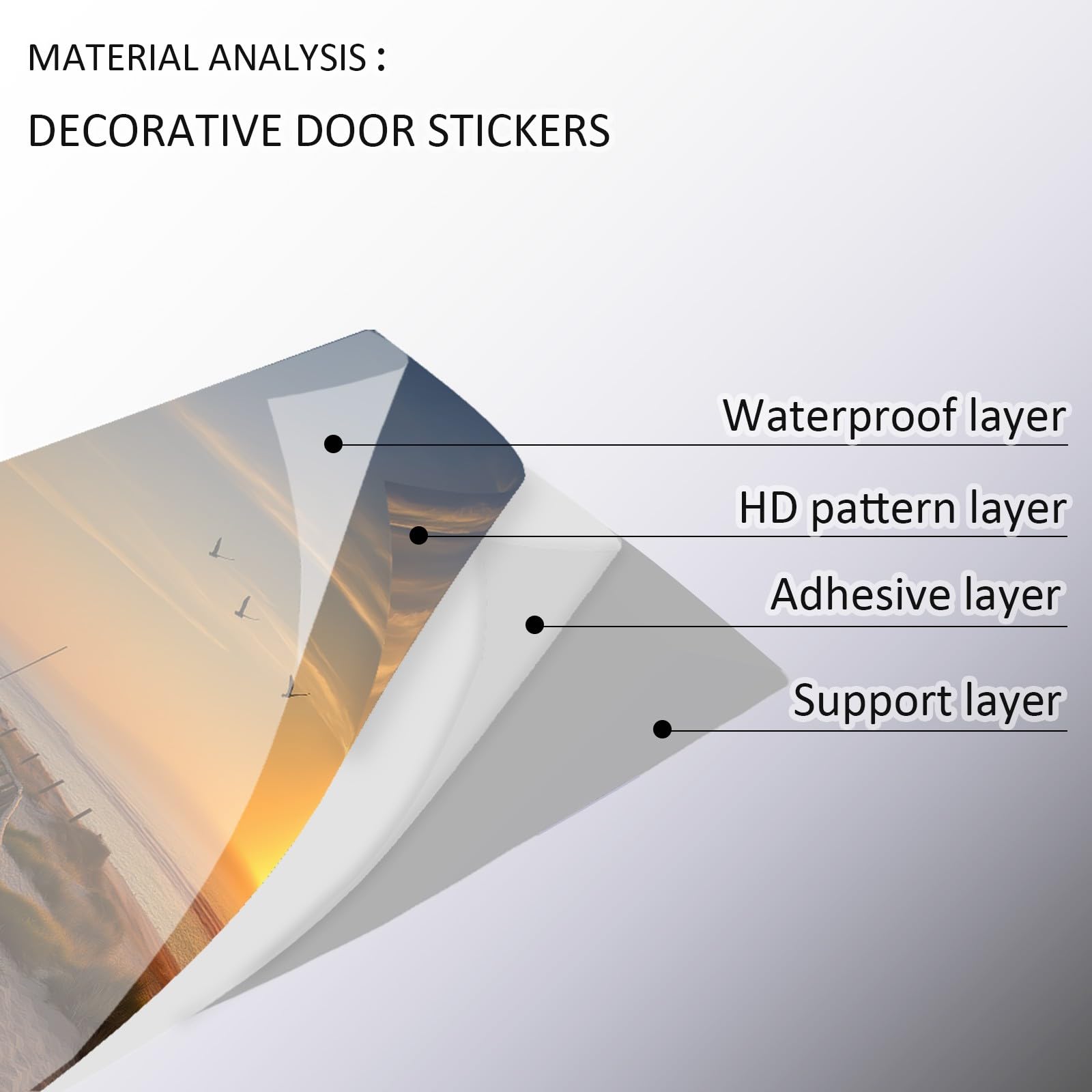 MATERIAL ANALYSIS :

DECORATIVE DOOR STICKERS

Waterproof layer

HD pattern layer

Adhesive layer

Support layer